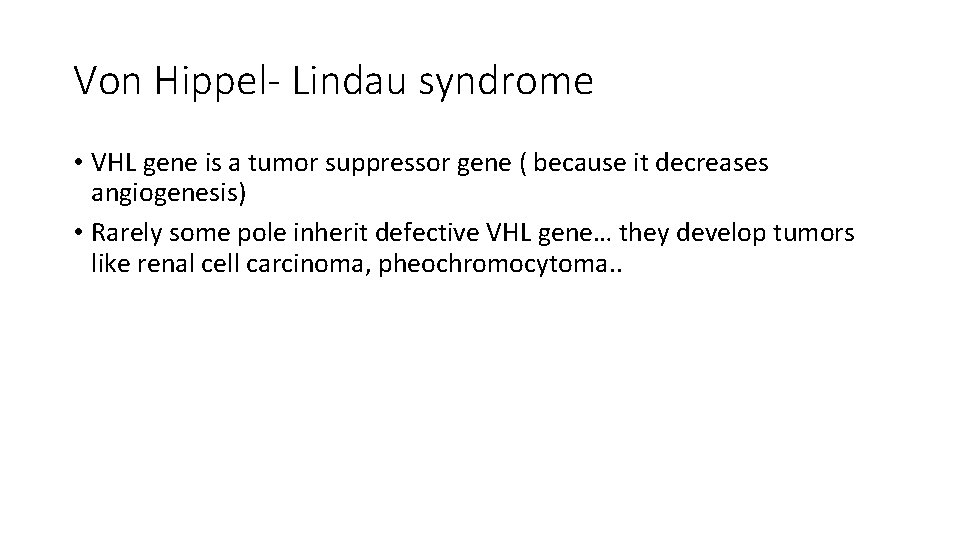 Von Hippel- Lindau syndrome

• VHL gene is a tumor suppressor gene ( because it decreases angiogenesis)
• Rarely some pole inherit defective VHL gene… they develop tumors like renal cell carcinoma, pheochromocytoma..